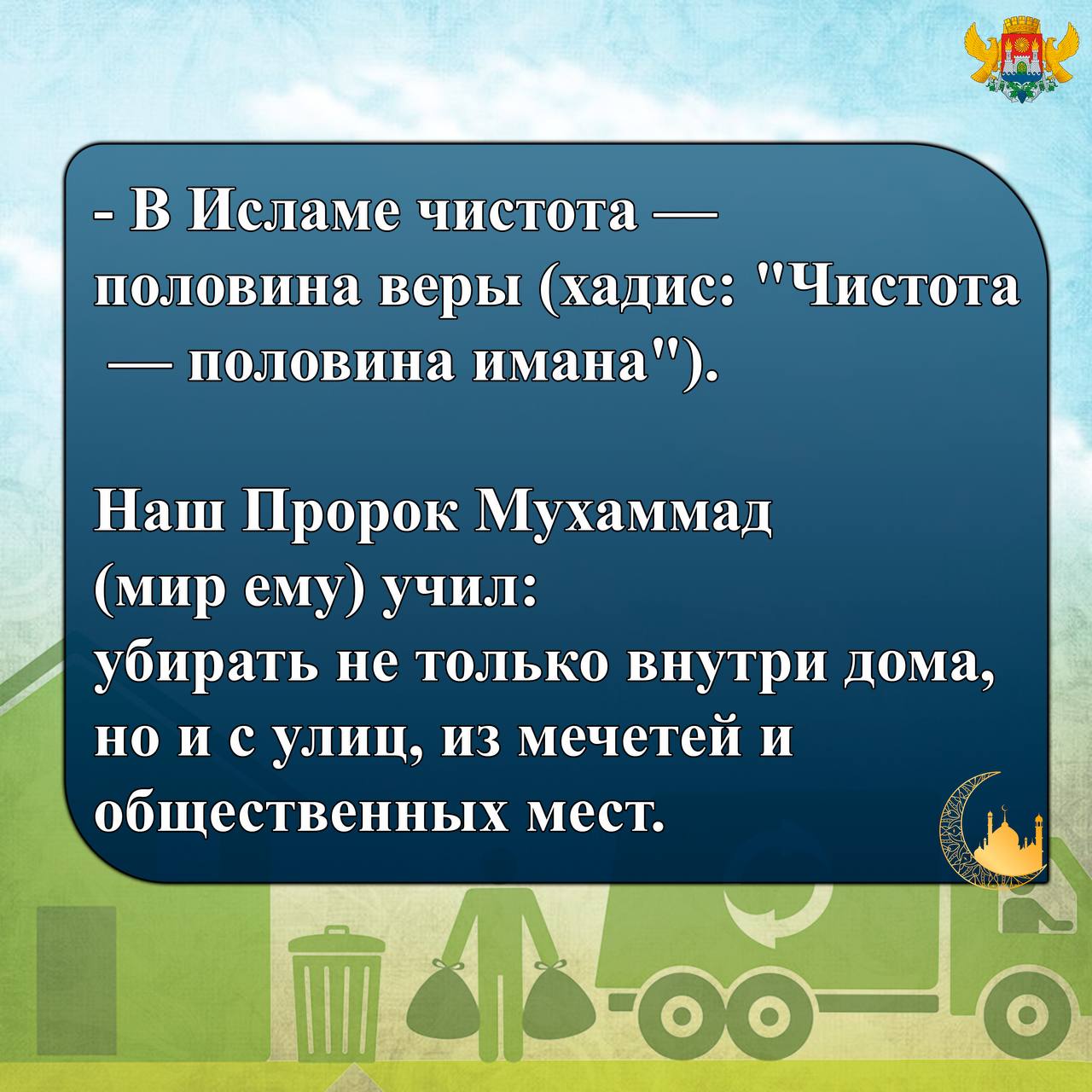 - В Исламе чистота — половина веры (хадис: "Чистота — половина имана").

Наш Пророк Мухаммад (мир ему) учил: убирать не только внутри дома, но и с улиц, из мечетей и общественных мест.